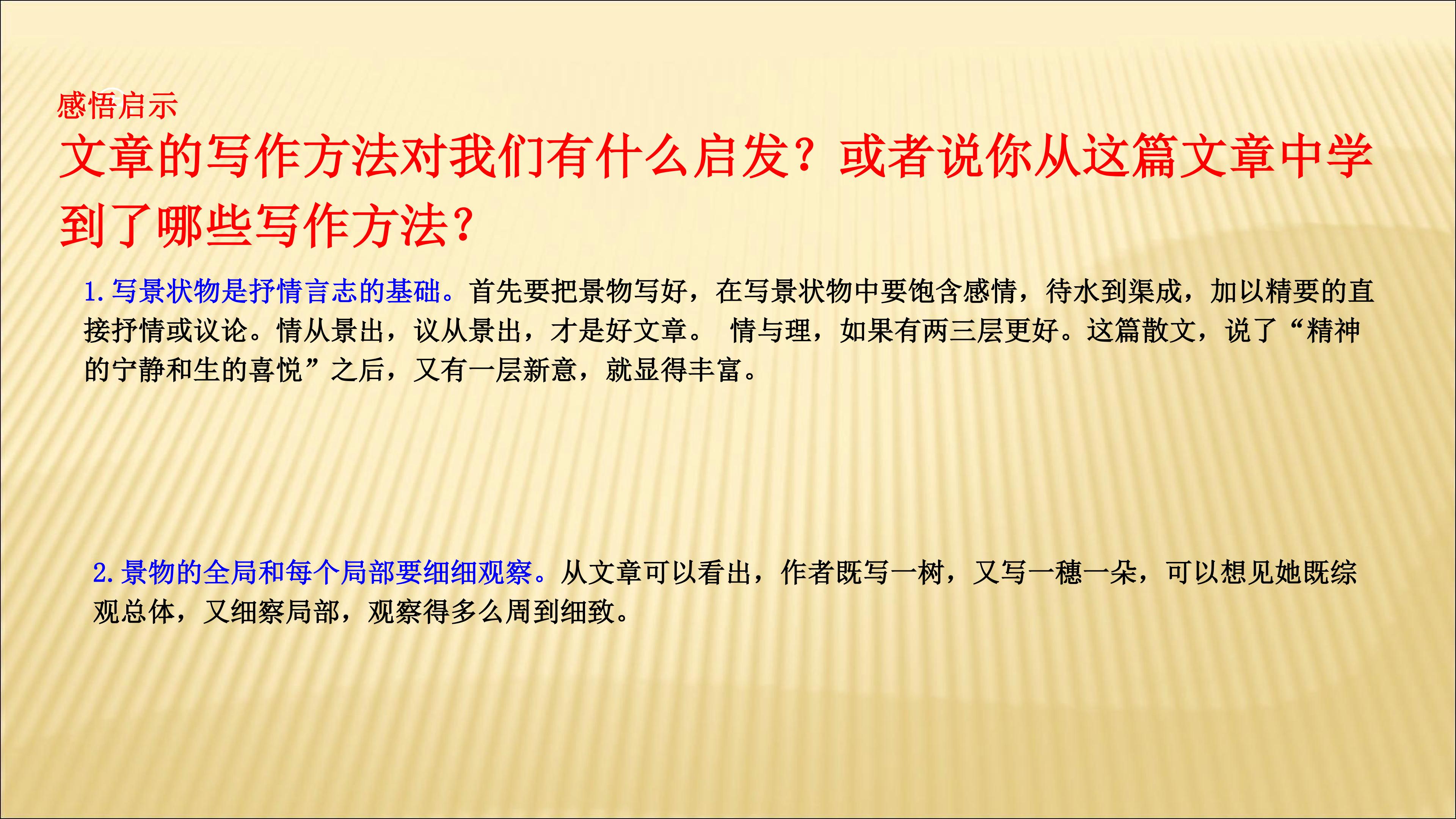 感悟启示

文章的写作方法对我们有什么启发？或者说你从这篇文章中学到了哪些写作方法？

1.写景状物是抒情言志的基础。首先要把景物写好，在写景状物中要饱含感情，待水到渠成，加以精要的直接抒情或议论。情从景出，议从景出，才是好文章。 情与理，如果有两三层更好。这篇散文，说了“精神的宁静和生的喜悦”之后，又有一层新意，就显得丰富。

2.景物的全局和每个局部要细细观察。从文章可以看出，作者既写一树，又写一穗一朵，可以想见她既综观总体，又细察局部，观察得多么周到细致。